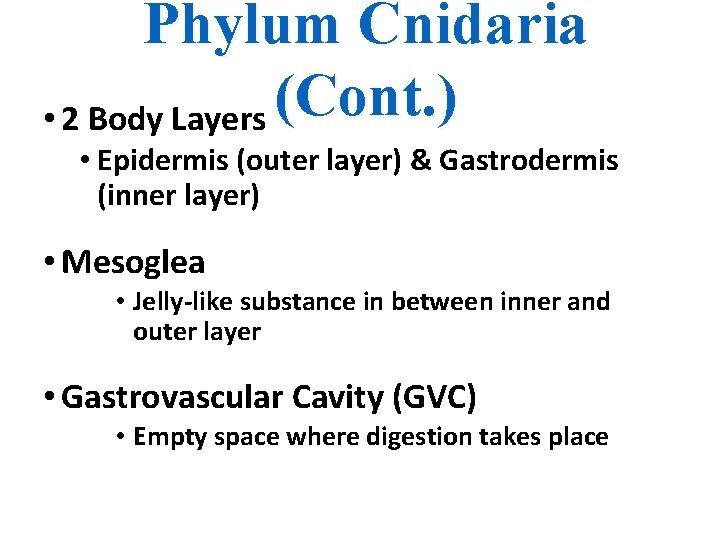 Phylum Cnidaria (Cont.)

• 2 Body Layers
• Epidermis (outer layer) & Gastrodermis (inner layer)

• Mesoglea
• Jelly-like substance in between inner and outer layer

• Gastrovascular Cavity (GVC)
• Empty space where digestion takes place